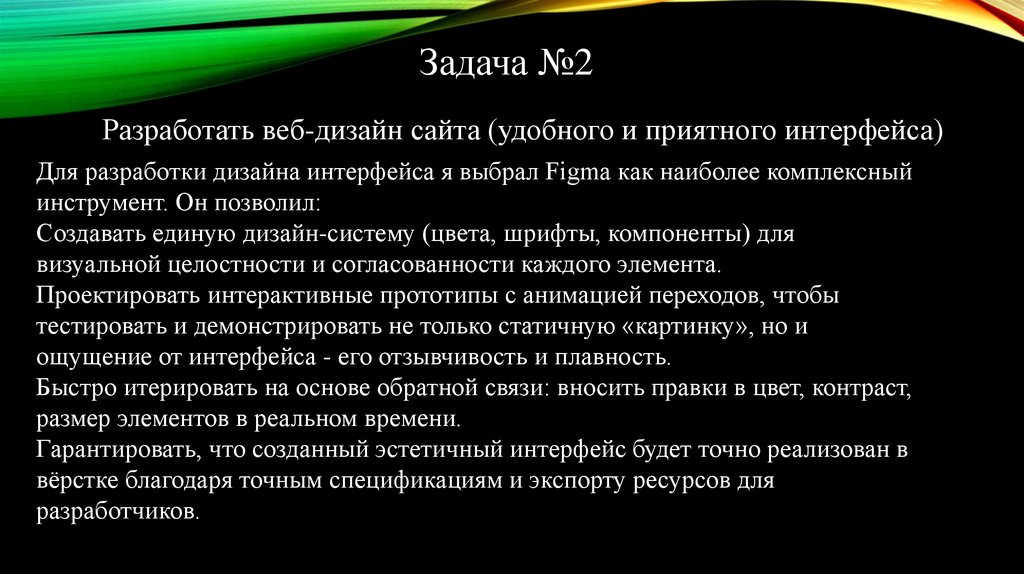 Задача №2

Разработать веб-дизайн сайта (удобного и приятного интерфейса)

Для разработки дизайна интерфейса я выбрал Figma как наиболее комплексный инструмент. Он позволил:
Создавать единую дизайн-систему (цвета, шрифты, компоненты) для визуальной целостности и согласованности каждого элемента.
Проектировать интерактивные прототипы с анимацией переходов, чтобы тестировать и демонстрировать не только статичную «картинку», но и ощущение от интерфейса - его отзывчивость и плавность.
Быстро итерировать на основе обратной связи: вносить правки в цвет, контраст, размер элементов в реальном времени.
Гарантировать, что созданный эстетичный интерфейс будет точно реализован в вёрстке благодаря точным спецификациям и экспорту ресурсов для разработчиков.